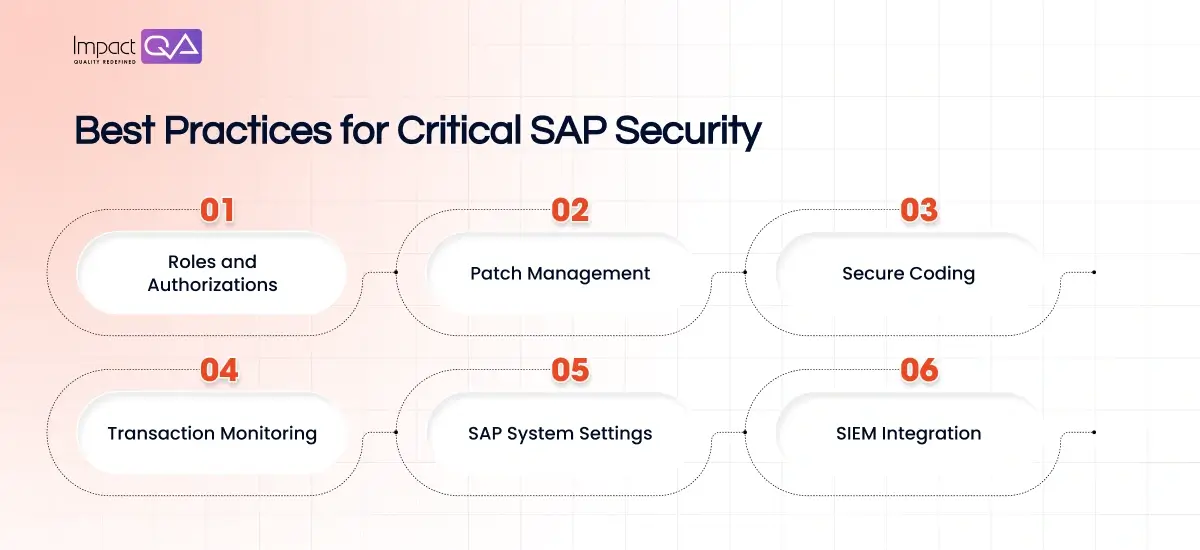 Impact QA
QUALITY REDEFINED

Best Practices for Critical SAP Security

01
Roles and Authorizations

02
Patch Management

03
Secure Coding

04
Transaction Monitoring

05
SAP System Settings

06
SIEM Integration